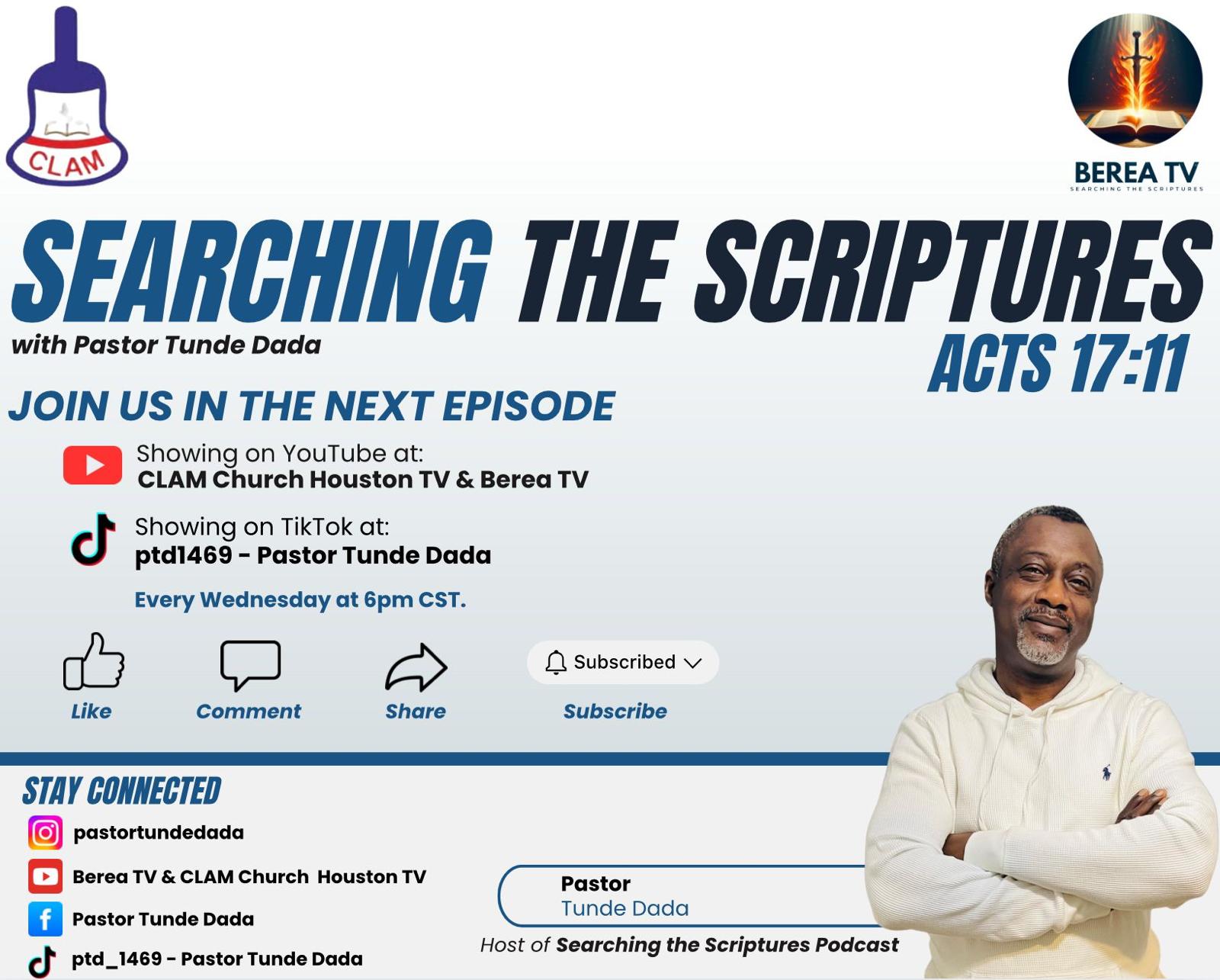 CLAM

BEREA TV
SEARCHING THE SCRIPTURES

SEARCHING THE SCRIPTURES
with Pastor Tunde Dada
ACTS 17:11

JOIN US IN THE NEXT EPISODE

Showing on YouTube at:
CLAM Church Houston TV & Berea TV

Showing on TikTok at:
ptd1469 - Pastor Tunde Dada

Every Wednesday at 6pm CST.

Like Comment Share Subscribed Subscribe

STAY CONNECTED
pastortundedada
Berea TV & CLAM Church Houston TV
Pastor Tunde Dada
ptd_1469 - Pastor Tunde Dada

Pastor
Tunde Dada
Host of Searching the Scriptures Podcast